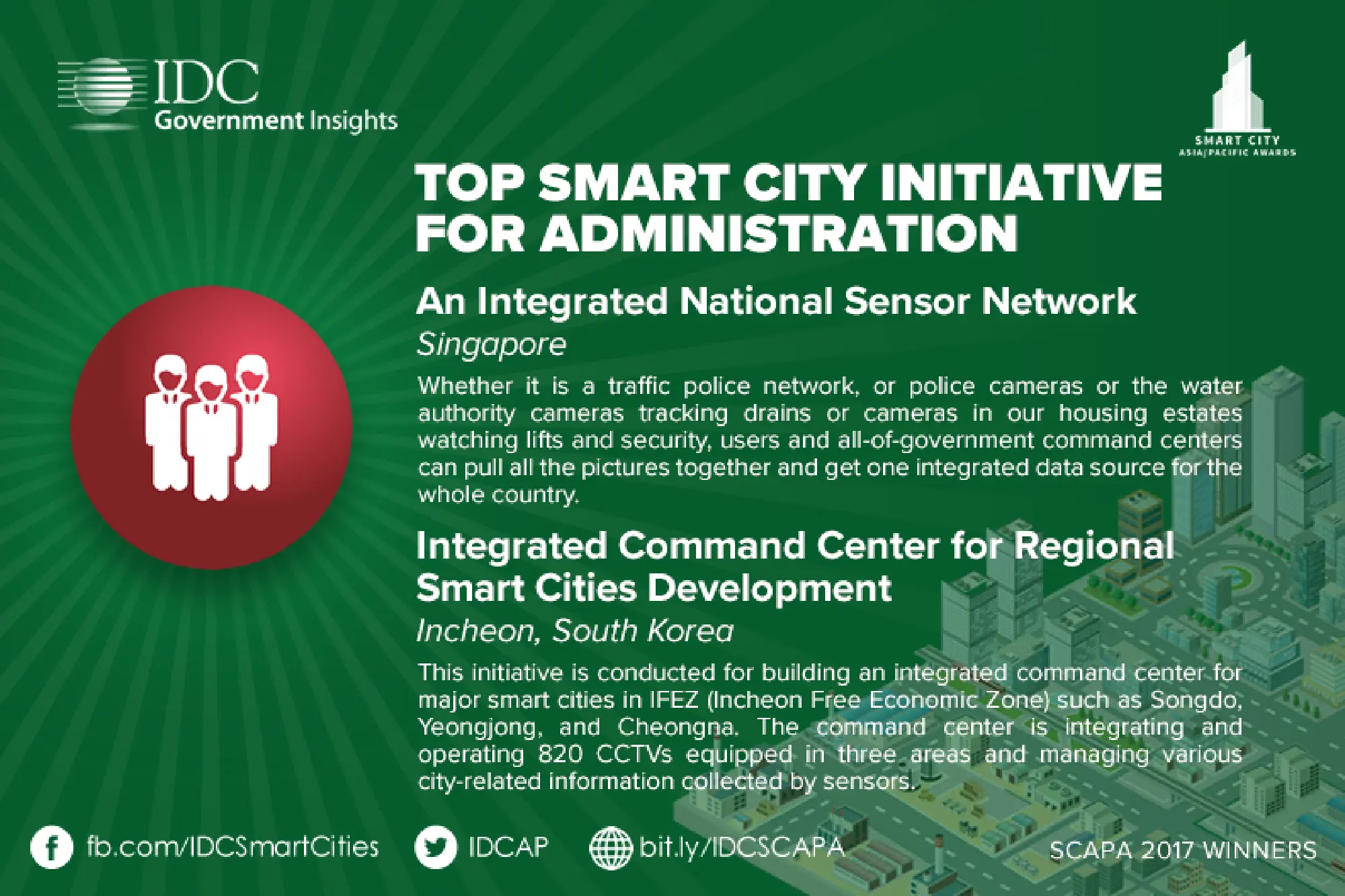 IDC
Government Insights

SMART CITY
ASIA/PACIFIC AWARDS

TOP SMART CITY INITIATIVE FOR ADMINISTRATION

An Integrated National Sensor Network

Singapore

Whether it is a traffic police network, or police cameras or the water authority cameras tracking drains or cameras in our housing estates watching lifts and security, users and all-of-government command centers can pull all the pictures together and get one integrated data source for the whole country.

Integrated Command Center for Regional Smart Cities Development

Incheon, South Korea

This initiative is conducted for building an integrated command center for major smart cities in IFEZ (Incheon Free Economic Zone) such as Songdo, Yeongjong, and Cheongna. The command center is integrating and operating 820 CCTVs equipped in three areas and managing various city-related information collected by sensors.

fb.com/IDCSmartCities IDCAP bit.ly/IDCSCAPA SCAPA 2017 WINNERS